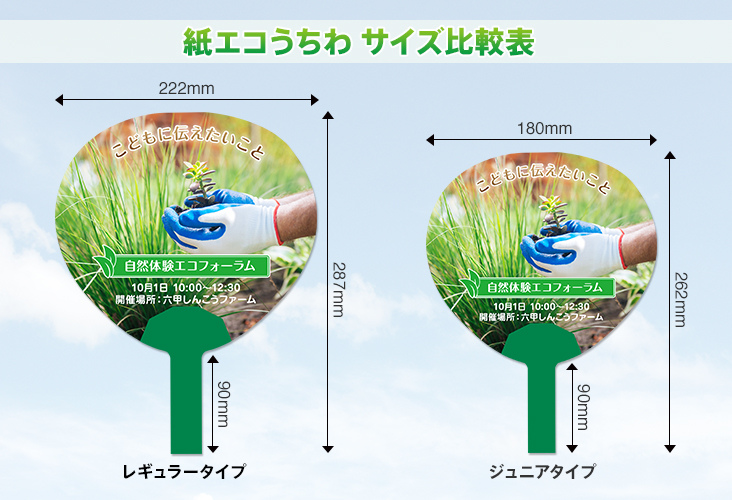 紙エコうちわ サイズ比較表

222mm

こどもに伝えたいこと

自然体験エコフォーラム

10月1日 10:00~12:30
開催場所：六甲しんこうファーム

287mm

90mm

レギュラータイプ

180mm

こどもに伝えたいこと

自然体験エコフォーラム

10月1日 10:00~12:30
開催場所：六甲しんこうファーム

262mm

90mm

ジュニアタイプ